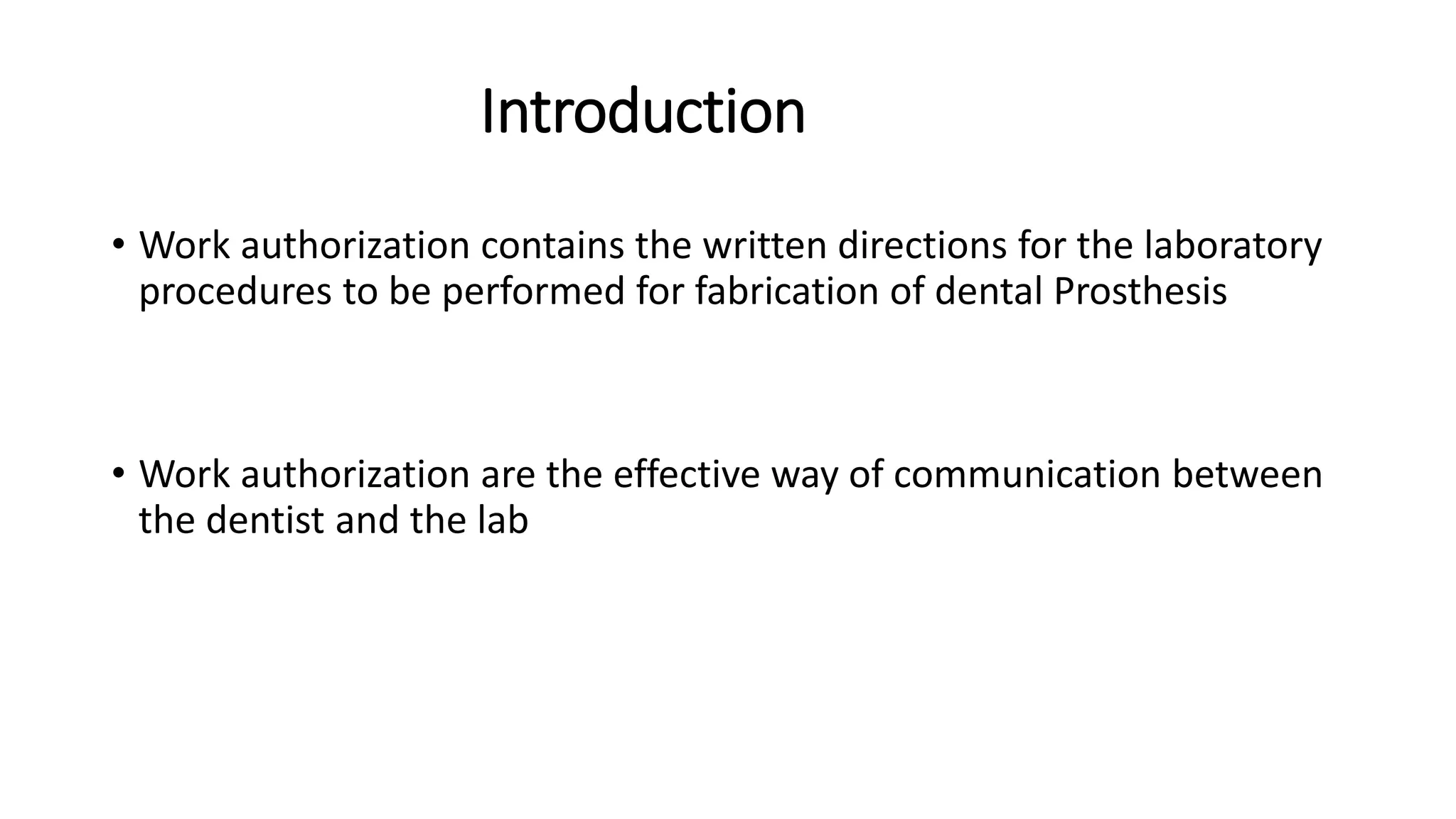 Introduction

• Work authorization contains the written directions for the laboratory procedures to be performed for fabrication of dental Prosthesis

• Work authorization are the effective way of communication between the dentist and the lab